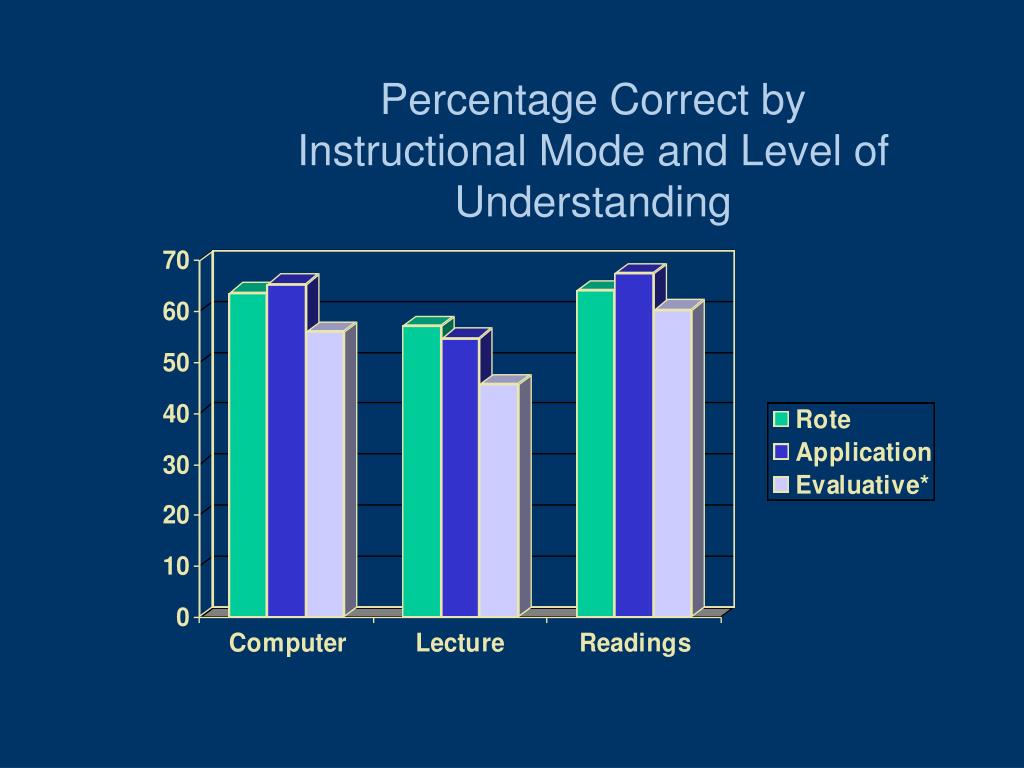 Percentage Correct by Instructional Mode and Level of Understanding

70
60
50
40
30
20
10
0

Computer
Lecture
Readings

Rote
Application
Evaluative*